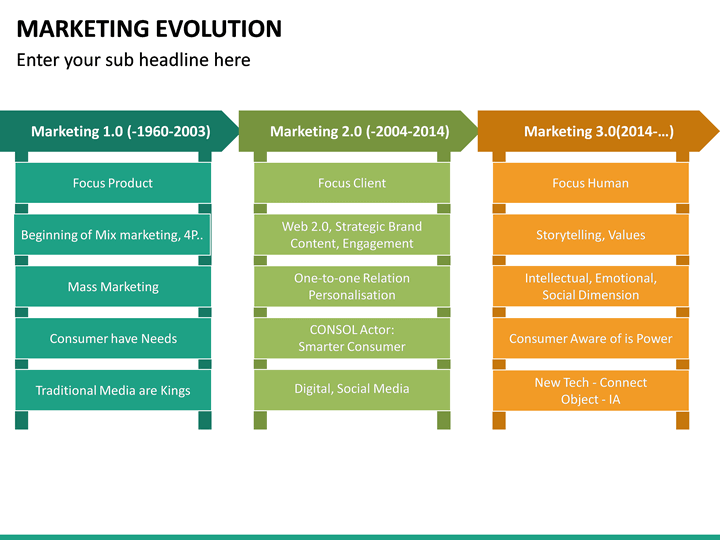 MARKETING EVOLUTION

Enter your sub headline here

Marketing 1.0 (-1960-2003)

Focus Product

Beginning of Mix marketing, 4P..

Mass Marketing

Consumer have Needs

Traditional Media are Kings

Marketing 2.0 (-2004-2014)

Focus Client

Web 2.0, Strategic Brand Content, Engagement

One-to-one Relation Personalisation

CONSOL Actor: Smarter Consumer

Digital, Social Media

Marketing 3.0(2014-…)

Focus Human

Storytelling, Values

Intellectual, Emotional, Social Dimension

Consumer Aware of is Power

New Tech - Connect Object - IA